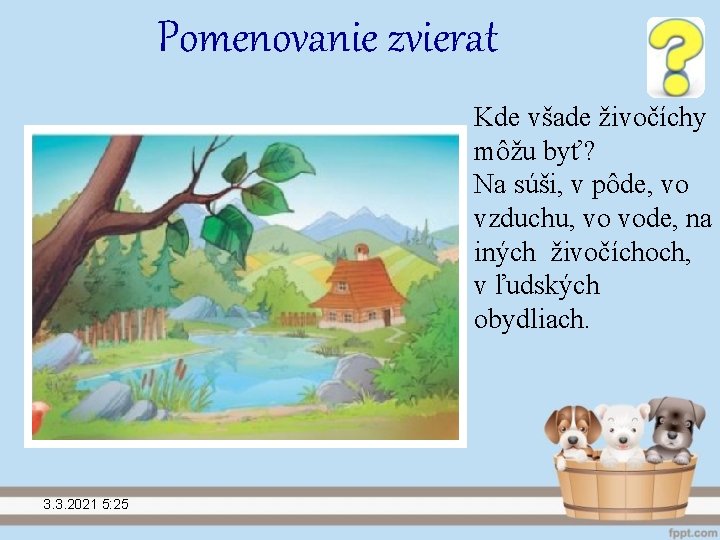 Pomenovanie zvierat

?

Kde všade živočíchy môžu byť?
Na súši, v pôde, vo vzduchu, vo vode, na iných živočíchoch, v ľudských obydliach.

3.3.2021 5:25

fppt.com